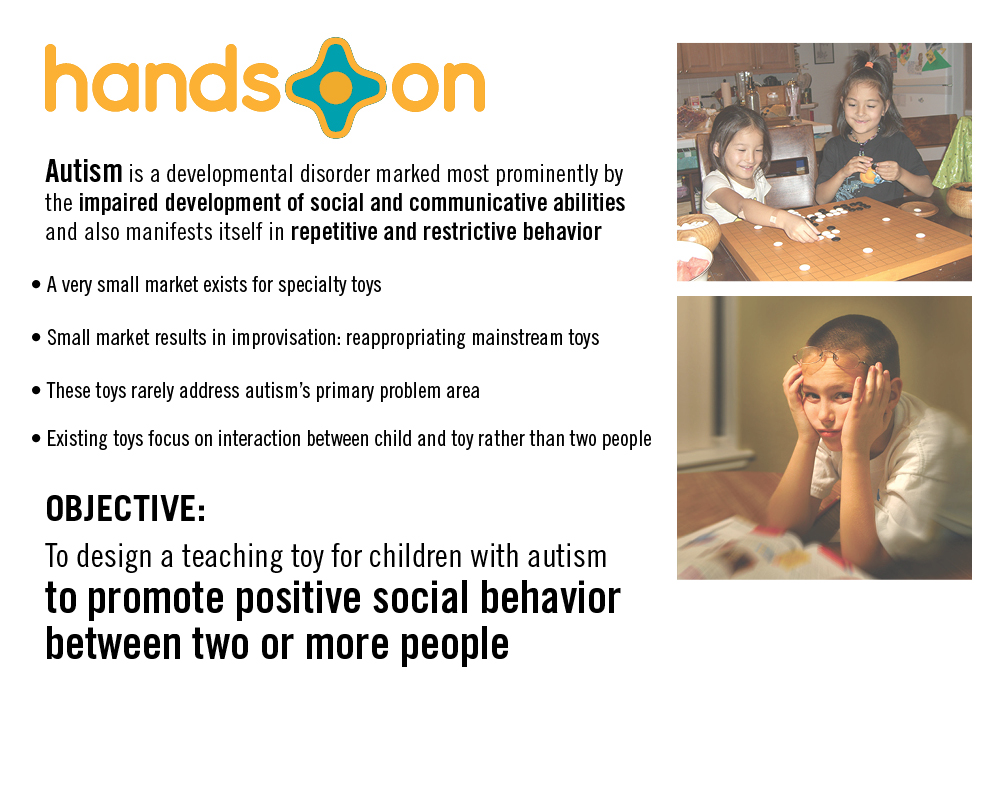 hands on

Autism is a developmental disorder marked most prominently by the impaired development of social and communicative abilities and also manifests itself in repetitive and restrictive behavior

• A very small market exists for specialty toys

• Small market results in improvisation: reappropriating mainstream toys

• These toys rarely address autism's primary problem area

• Existing toys focus on interaction between child and toy rather than two people

OBJECTIVE:

To design a teaching toy for children with autism to promote positive social behavior between two or more people